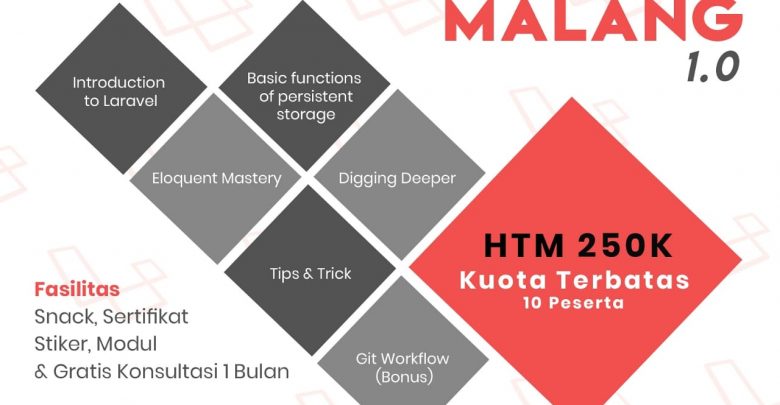 MALANG
1.0

Introduction to Laravel

Basic functions of persistent storage

Eloquent Mastery

Digging Deeper

Tips & Trick

Git Workflow (Bonus)

HTM 250K
Kuota Terbatas
10 Peserta

Fasilitas
Snack, Sertifikat
Stiker, Modul
& Gratis Konsultasi 1 Bulan